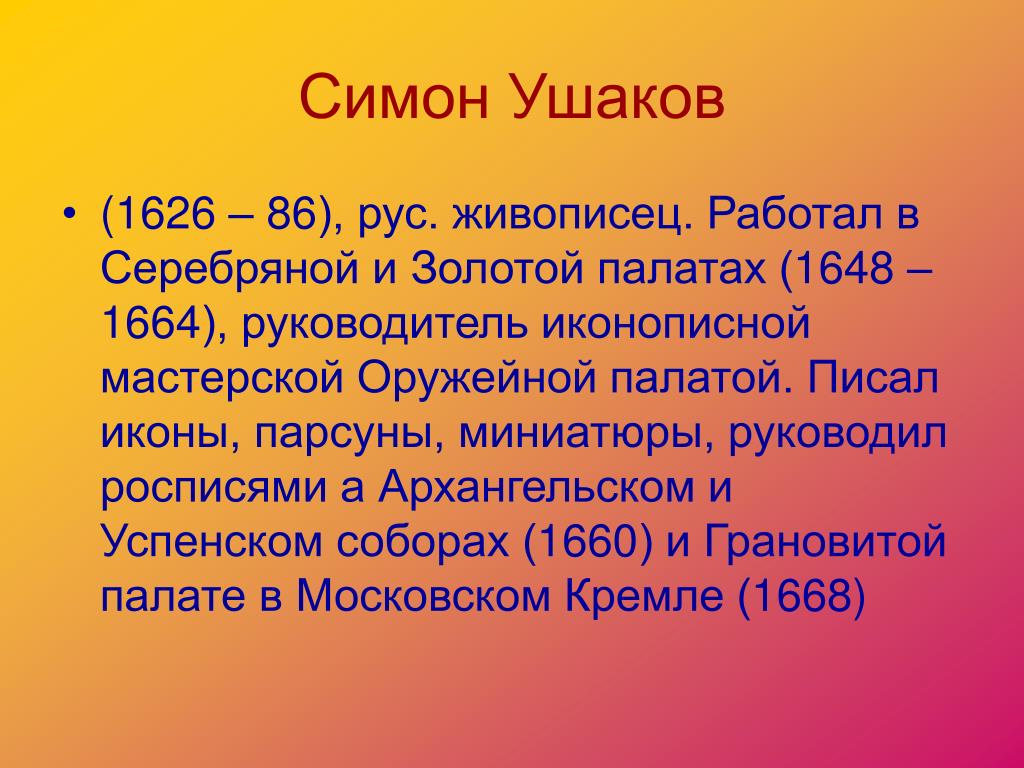 Симон Ушаков

• (1626 – 86), рус. живописец. Работал в Серебряной и Золотой палатах (1648 – 1664), руководитель иконописной мастерской Оружейной палатой. Писал иконы, парсуны, миниатюры, руководил росписями а Архангельском и Успенском соборах (1660) и Грановитой палате в Московском Кремле (1668)